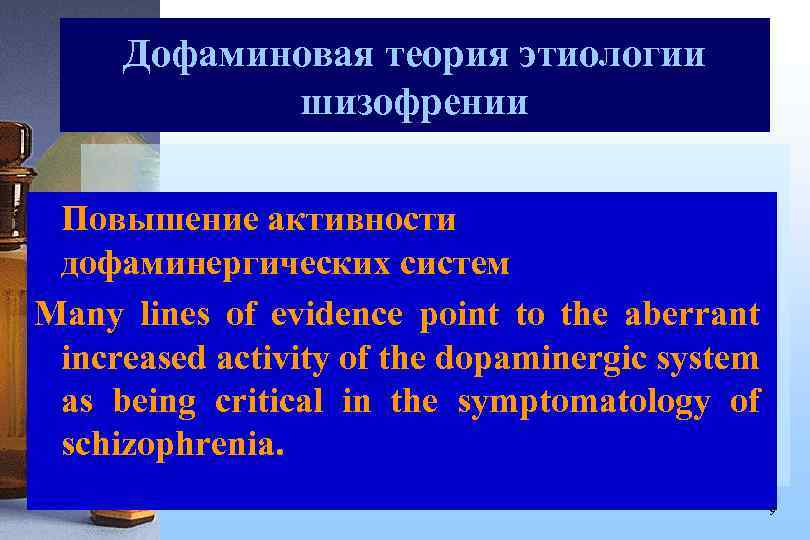 Дофаминовая теория этиологии шизофрении

Повышение активности дофаминергических систем

Many lines of evidence point to the aberrant increased activity of the dopaminergic system as being critical in the symptomatology of schizophrenia.

9